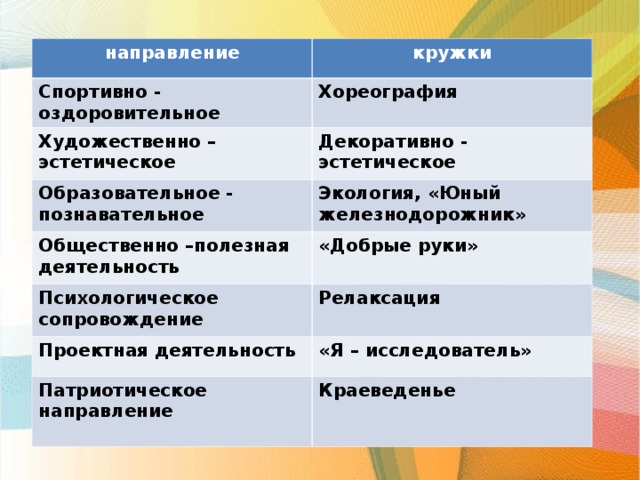 | направление | кружки |
|---|---|
| Спортивно - оздоровительное | Хореография |
| Художественно – эстетическое | Декоративно - эстетическое |
| Образовательное - познавательное | Экология, «Юный железнодорожник» |
| Общественно –полезная деятельность | «Добрые руки» |
| Психологическое сопровождение | Релаксация |
| Проектная деятельность | «Я – исследователь» |
| Патриотическое направление | Краеведенье |